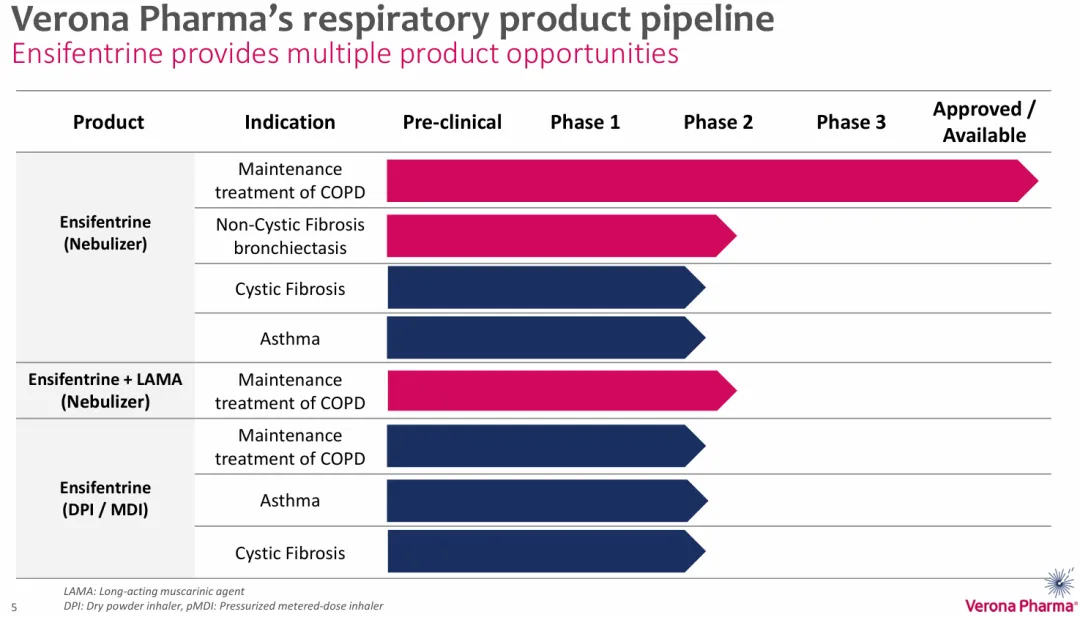 Verona Pharma's respiratory product pipeline
Ensifentrine provides multiple product opportunities

| Product | Indication | Pre-clinical | Phase 1 | Phase 2 | Phase 3 | Approved / Available |
|---|---|---|---|---|---|---|
| Ensifentrine (Nebulizer) | Maintenance treatment of COPD | | | | | |
| | Non-Cystic Fibrosis bronchiectasis | | | | | |
| | Cystic Fibrosis | | | | | |
| | Asthma | | | | | |
| Ensifentrine + LAMA (Nebulizer) | Maintenance treatment of COPD | | | | | |
| Ensifentrine (DPI / MDI) | Maintenance treatment of COPD | | | | | |
| | Asthma | | | | | |
| | Cystic Fibrosis | | | | | |

LAMA: Long-acting muscarinic agent
DPI: Dry powder inhaler, pMDI: Pressurized metered-dose inhaler

5

Verona Pharma®